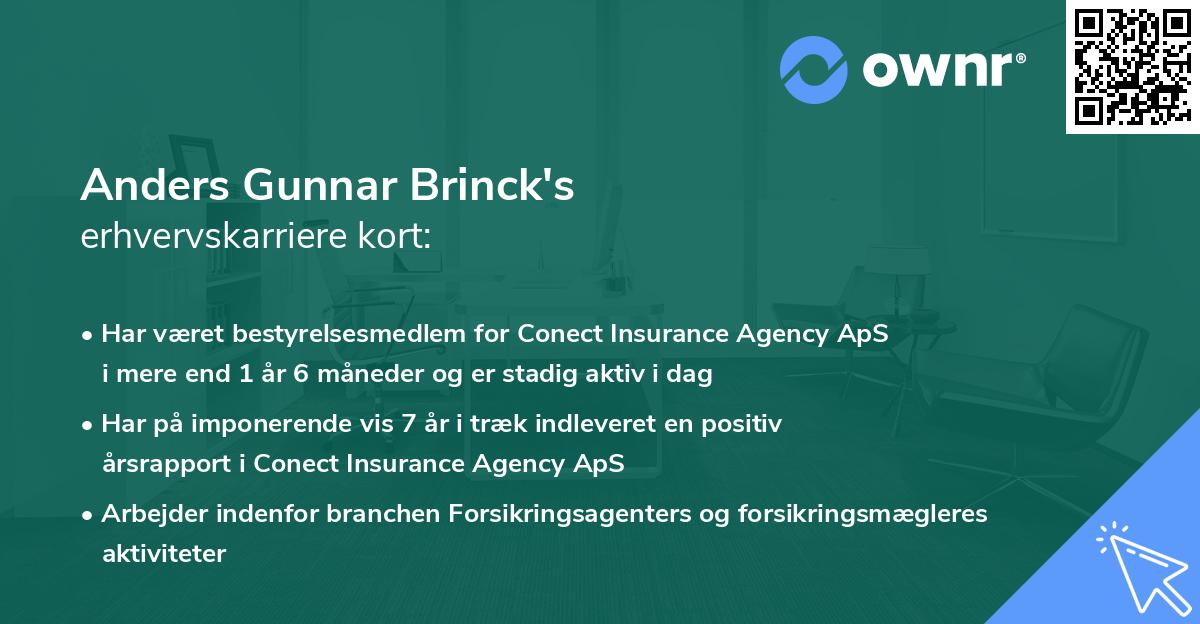 ownr®

Anders Gunnar Brinck's
erhvervskarriere kort:

• Har været bestyrelsesmedlem for Conect Insurance Agency ApS i mere end 1 år 6 måneder og er stadig aktiv i dag

• Har på imponerende vis 7 år i træk indleveret en positiv årsrapport i Conect Insurance Agency ApS

• Arbejder indenfor branchen Forsikringsagenters og forsikringsmægleres aktiviteter